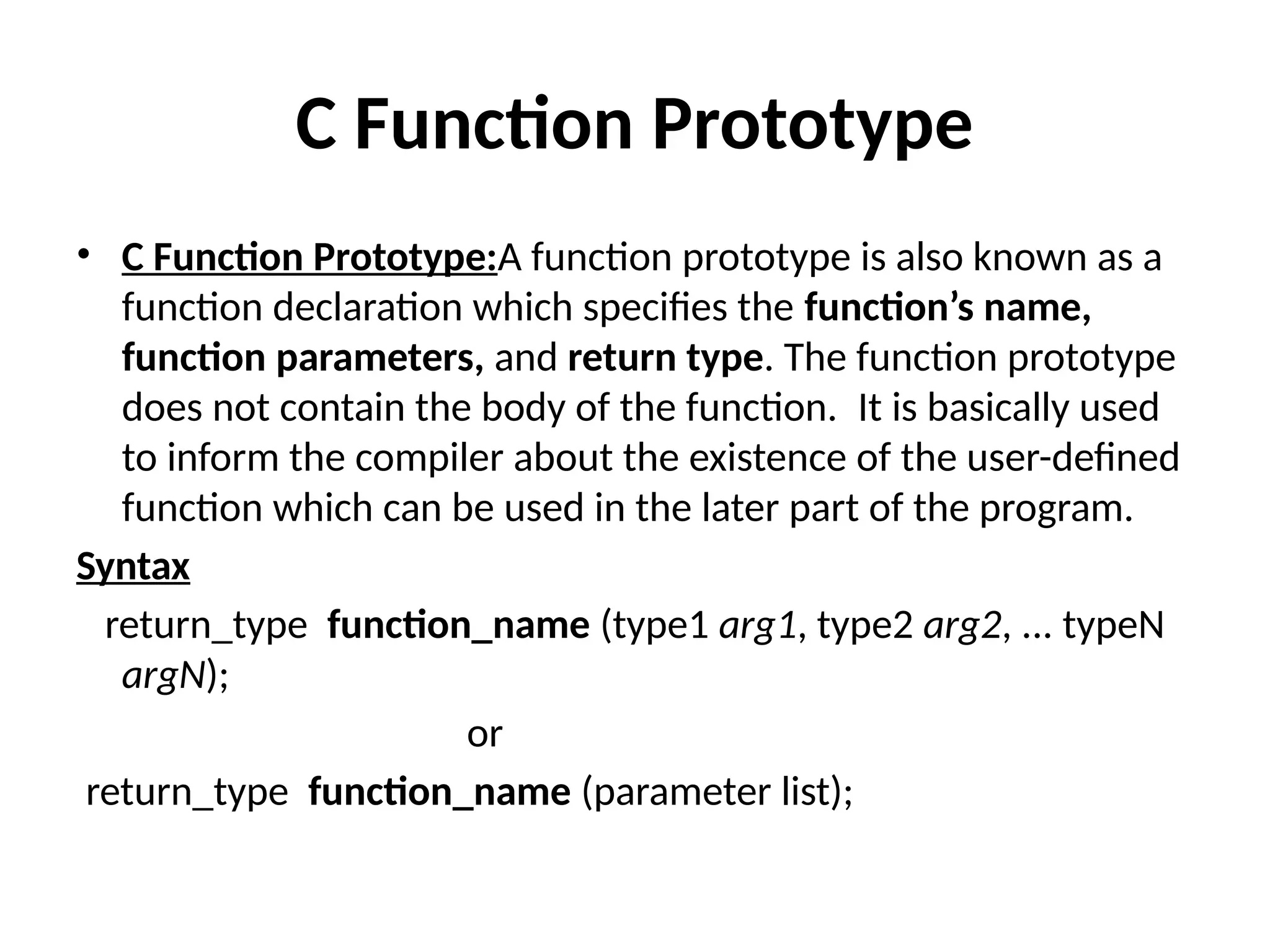 C Function Prototype

• C Function Prototype:A function prototype is also known as a function declaration which specifies the function's name, function parameters, and return type. The function prototype does not contain the body of the function. It is basically used to inform the compiler about the existence of the user-defined function which can be used in the later part of the program.

Syntax

return_type function_name (type1 arg1, type2 arg2, ... typeN argN);

or

return_type function_name (parameter list);